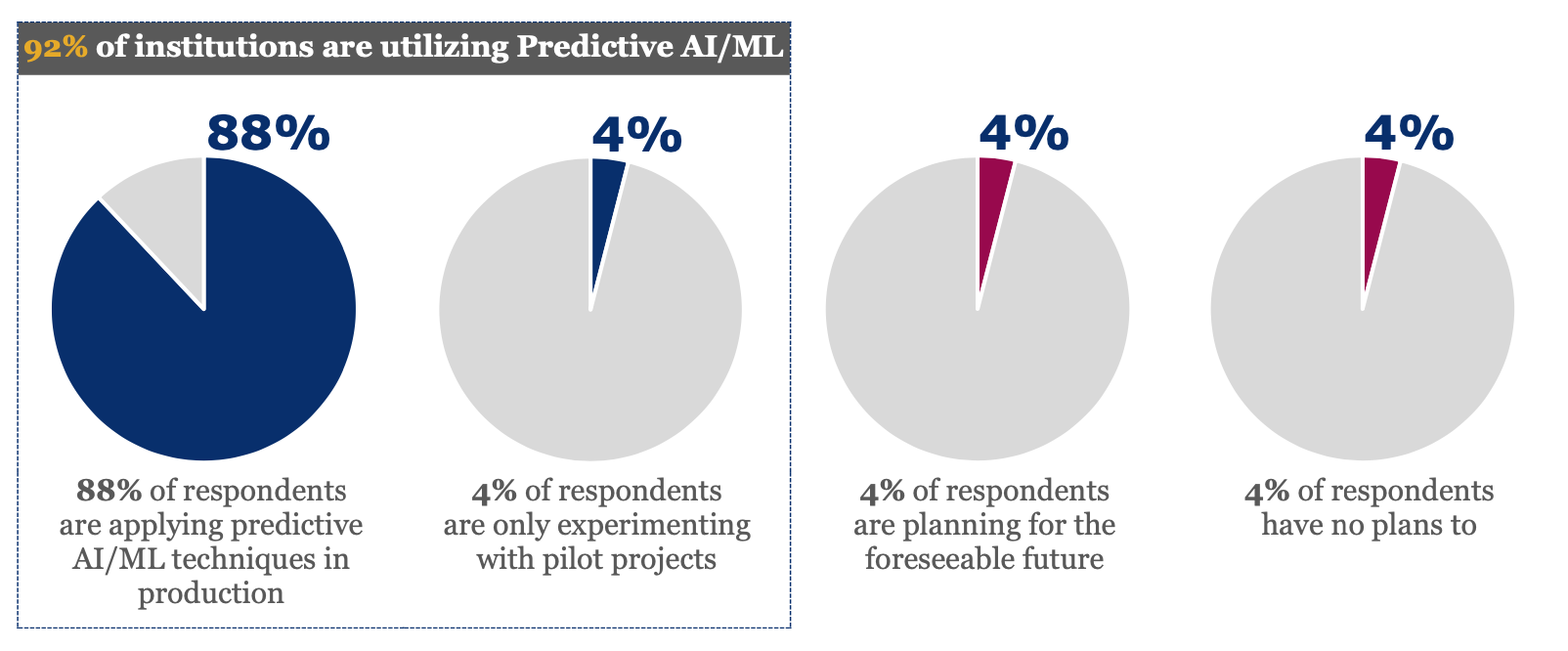 92% of institutions are utilizing Predictive AI/ML

88%

88% of respondents are applying predictive AI/ML techniques in production

4%

4% of respondents are only experimenting with pilot projects

4%

4% of respondents are planning for the foreseeable future

4%

4% of respondents have no plans to